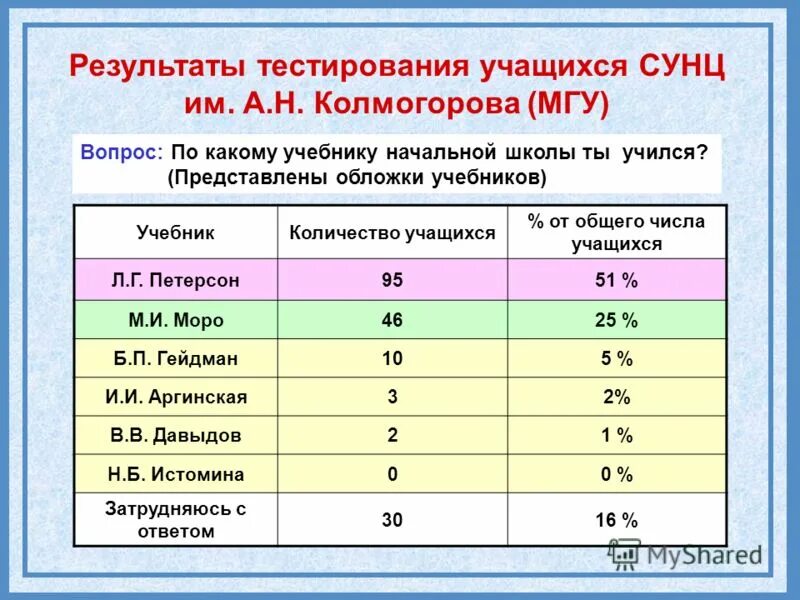 Результаты тестирования учащихся СУНЦ им. А.Н. Колмогорова (МГУ)

Вопрос: По какому учебнику начальной школы ты учился? (Представлены обложки учебников)

| Учебник | Количество учащихся | % от общего числа учащихся |
|---|---|---|
| Л.Г. Петерсон | 95 | 51 % |
| М.И. Моро | 46 | 25 % |
| Б.П. Гейдман | 10 | 5 % |
| И.И. Аргинская | 3 | 2% |
| В.В. Давыдов | 2 | 1 % |
| Н.Б. Истомина | 0 | 0 % |
| Затрудняюсь с ответом | 30 | 16 % |

MyShared